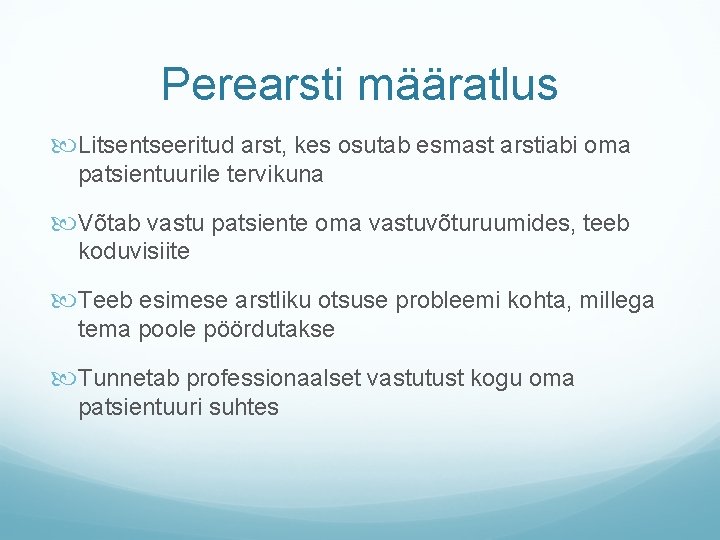 Perearsti määratlus

Litsentseeritud arst, kes osutab esmast arstiabi oma patsientuurile tervikuna

Võtab vastu patsiente oma vastuvõturuumides, teeb koduvisiite

Teeb esimese arstliku otsuse probleemi kohta, millega tema poole pöördutakse

Tunnetab professionaalset vastutust kogu oma patsientuuri suhtes